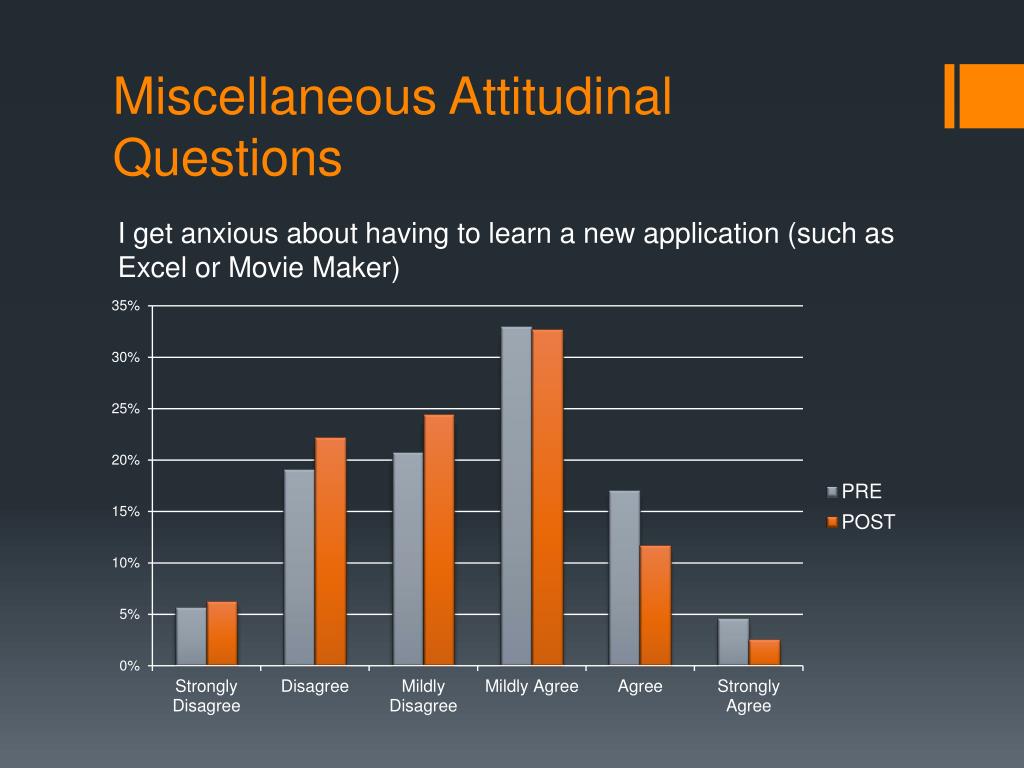 Miscellaneous Attitudinal Questions

I get anxious about having to learn a new application (such as Excel or Movie Maker)

35%
30%
25%
20%
15%
10%
5%
0%

Strongly Disagree
Disagree
Mildly Disagree
Mildly Agree
Agree
Strongly Agree

PRE
POST